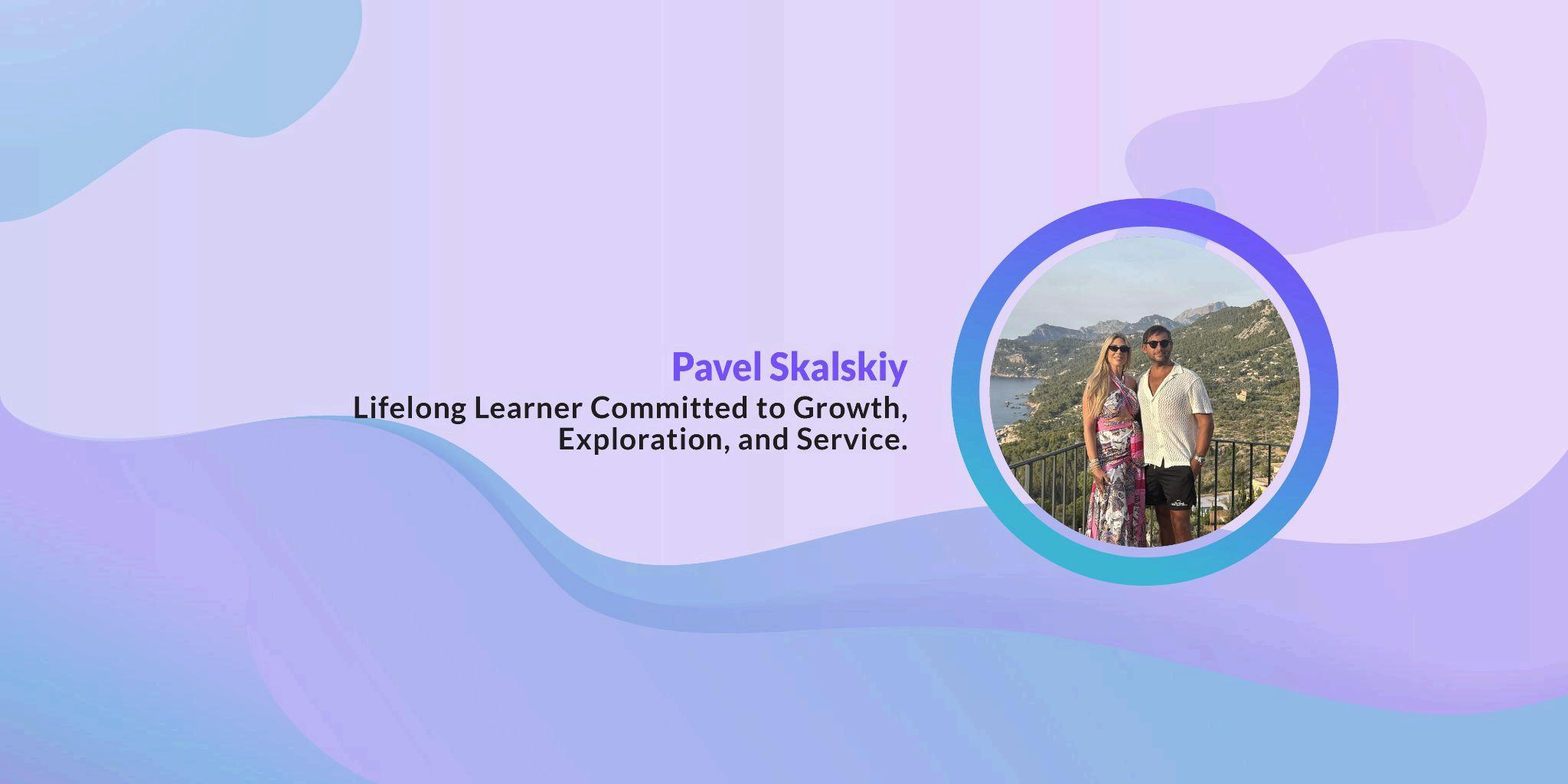 Pavel Skalskiy
Lifelong Learner Committed to Growth, Exploration, and Service.